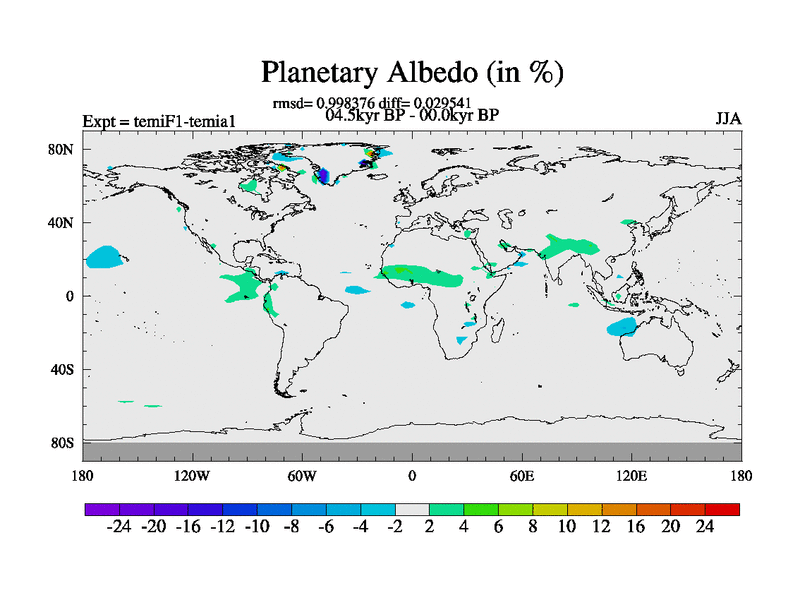 Planetary Albedo (in %)

rmsd= 0.998376 diff= 0.029541
04.5kyr BP - 00.0kyr BP

Expt = temiF1-temia1

JJA

80N
40N
0
40S
80S

180
120W
60W
0
60E
120E
180

-24 -20 -16 -12 -10 -8 -6 -4 -2 2 4 6 8 10 12 16 20 24